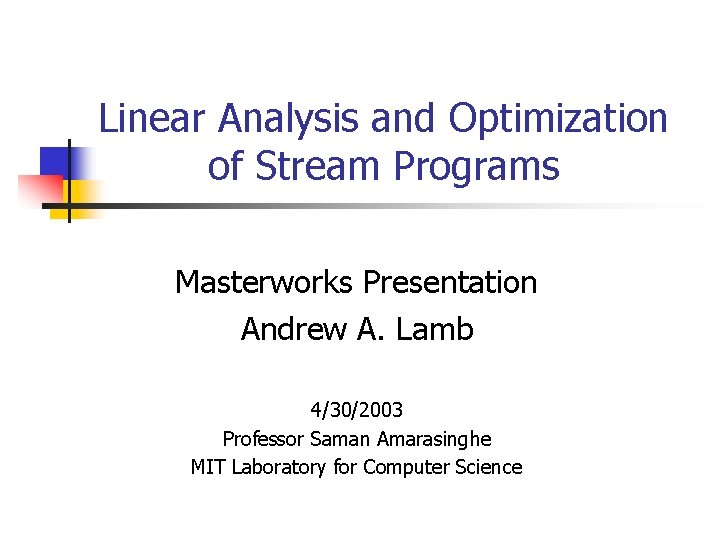 Linear Analysis and Optimization of Stream Programs

Masterworks Presentation

Andrew A. Lamb

4/30/2003

Professor Saman Amarasinghe

MIT Laboratory for Computer Science